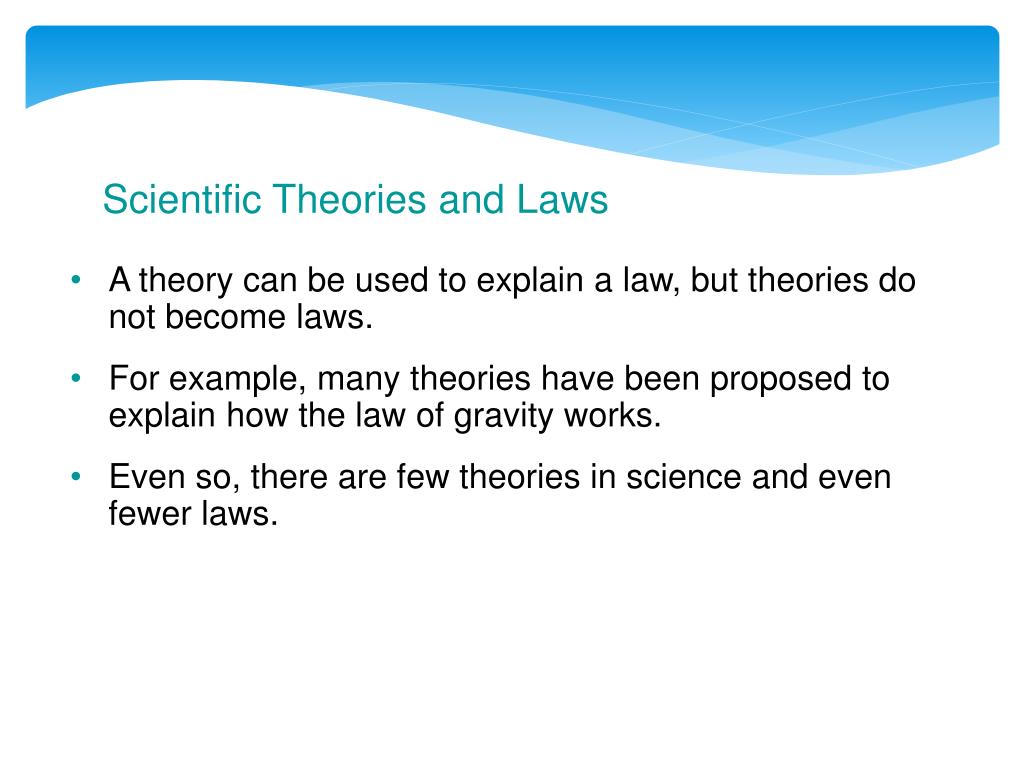 Scientific Theories and Laws

• A theory can be used to explain a law, but theories do not become laws.

• For example, many theories have been proposed to explain how the law of gravity works.

• Even so, there are few theories in science and even fewer laws.